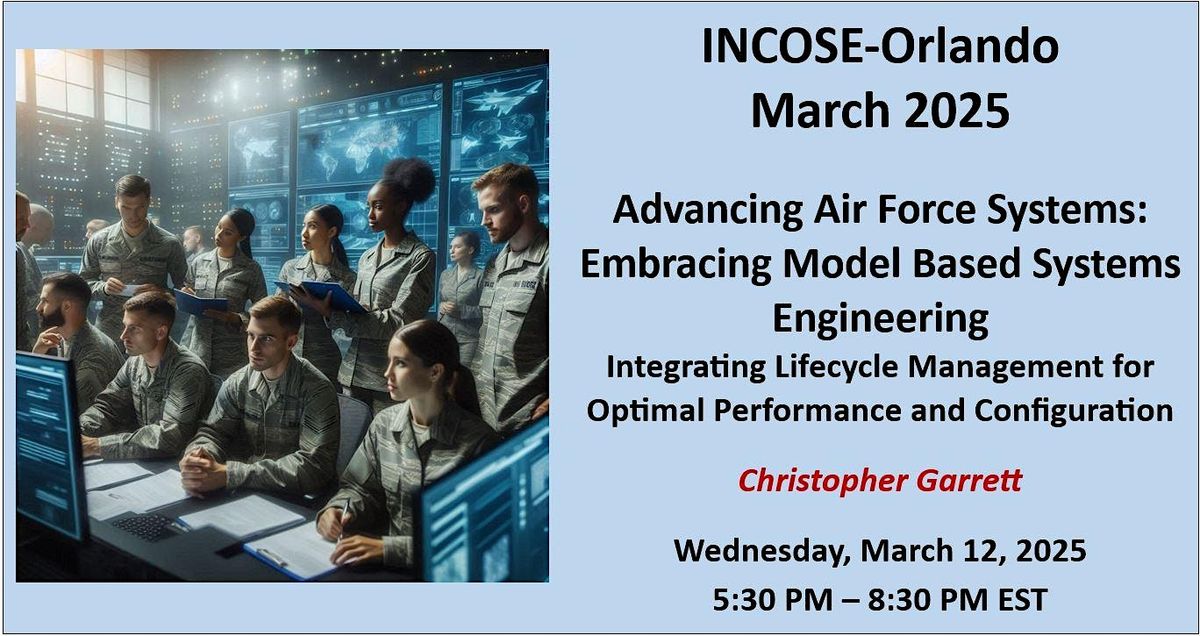 INCOSE-Orlando
March 2025

Advancing Air Force Systems: Embracing Model Based Systems Engineering
Integrating Lifecycle Management for Optimal Performance and Configuration

Christopher Garrett

Wednesday, March 12, 2025
5:30 PM – 8:30 PM EST